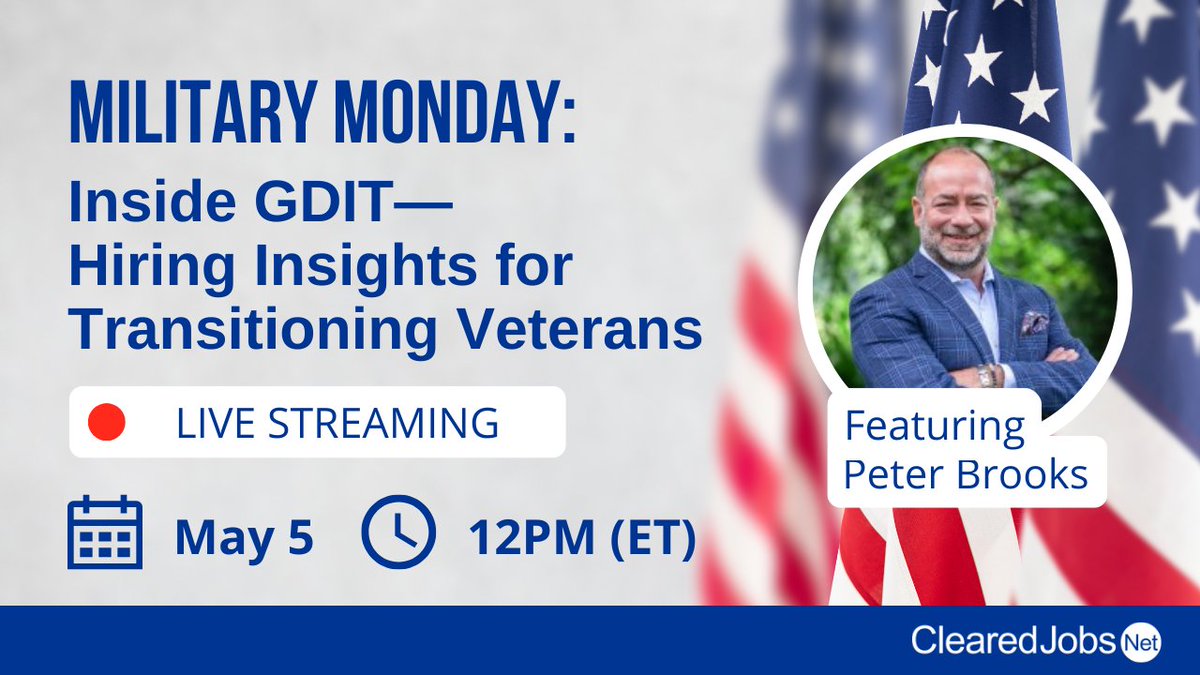 MILITARY MONDAY:

Inside GDIT—
Hiring Insights for Transitioning Veterans

LIVE STREAMING

May 5 12PM (ET)

Featuring
Peter Brooks

ClearedJobs Net